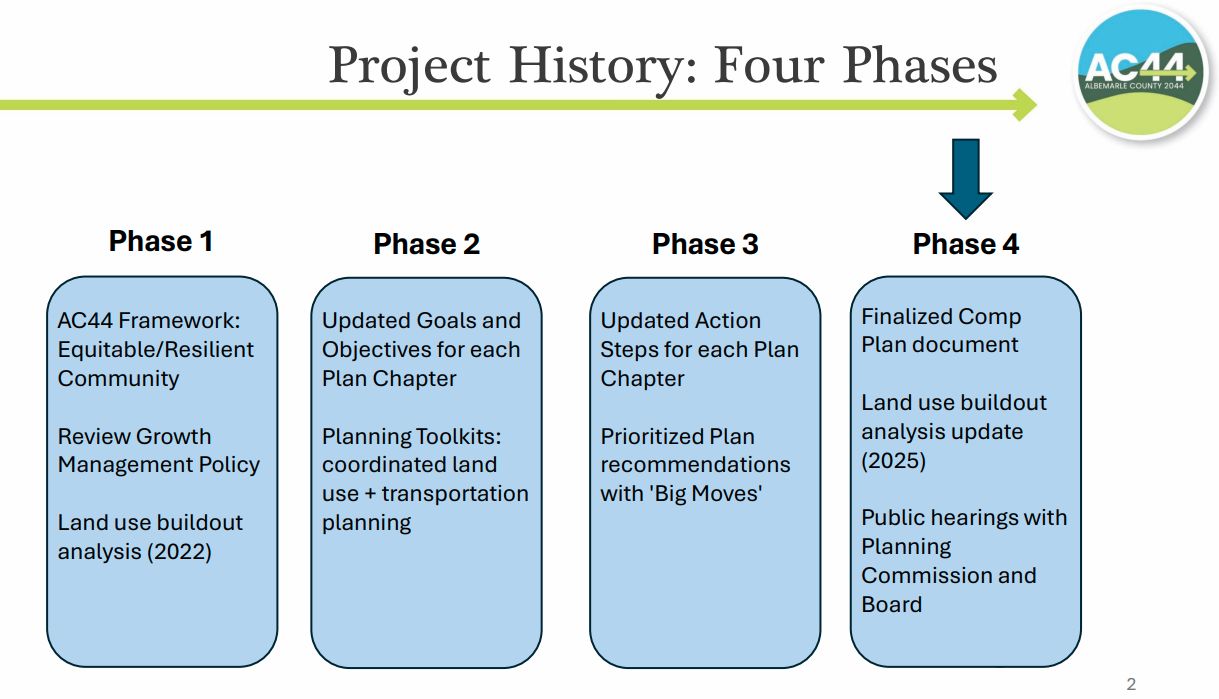 Project History: Four Phases

AC44
ALBEMARLE COUNTY 2044

Phase 1

AC44 Framework: Equitable/Resilient Community

Review Growth Management Policy

Land use buildout analysis (2022)

Phase 2

Updated Goals and Objectives for each Plan Chapter

Planning Toolkits: coordinated land use + transportation planning

Phase 3

Updated Action Steps for each Plan Chapter

Prioritized Plan recommendations with 'Big Moves'

Phase 4

Finalized Comp Plan document

Land use buildout analysis update (2025)

Public hearings with Planning Commission and Board

2